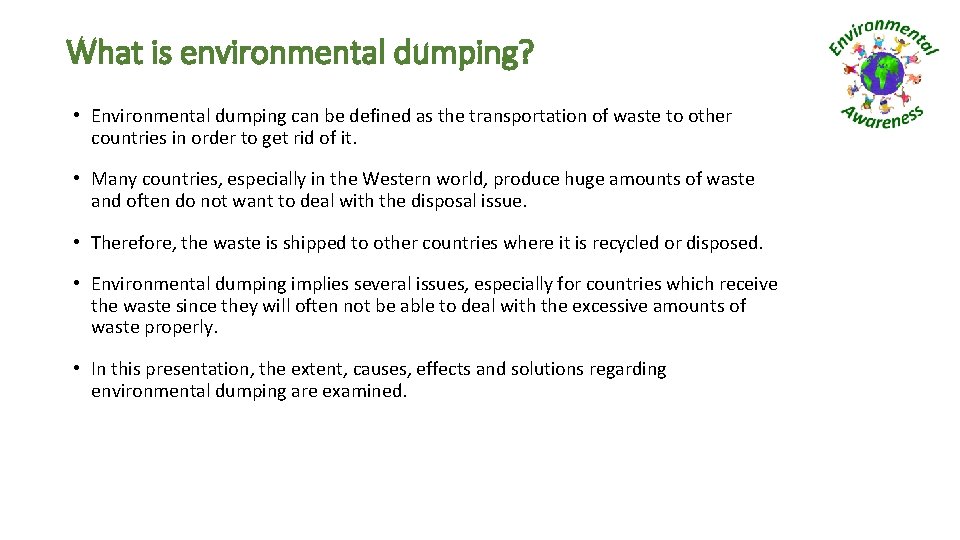 What is environmental dumping?

Environmental Awareness

• Environmental dumping can be defined as the transportation of waste to other countries in order to get rid of it.

• Many countries, especially in the Western world, produce huge amounts of waste and often do not want to deal with the disposal issue.

• Therefore, the waste is shipped to other countries where it is recycled or disposed.

• Environmental dumping implies several issues, especially for countries which receive the waste since they will often not be able to deal with the excessive amounts of waste properly.

• In this presentation, the extent, causes, effects and solutions regarding environmental dumping are examined.